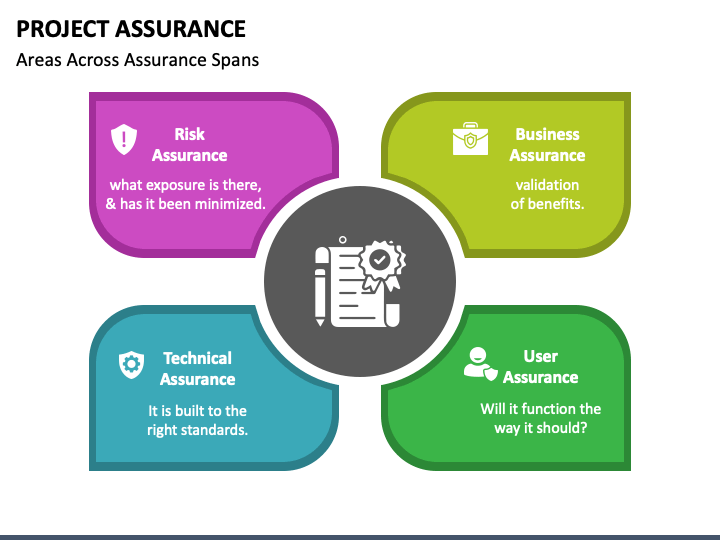 PROJECT ASSURANCE

Areas Across Assurance Spans

Risk Assurance

what exposure is there, & has it been minimized.

Business Assurance

validation of benefits.

Technical Assurance

It is built to the right standards.

User Assurance

Will it function the way it should?